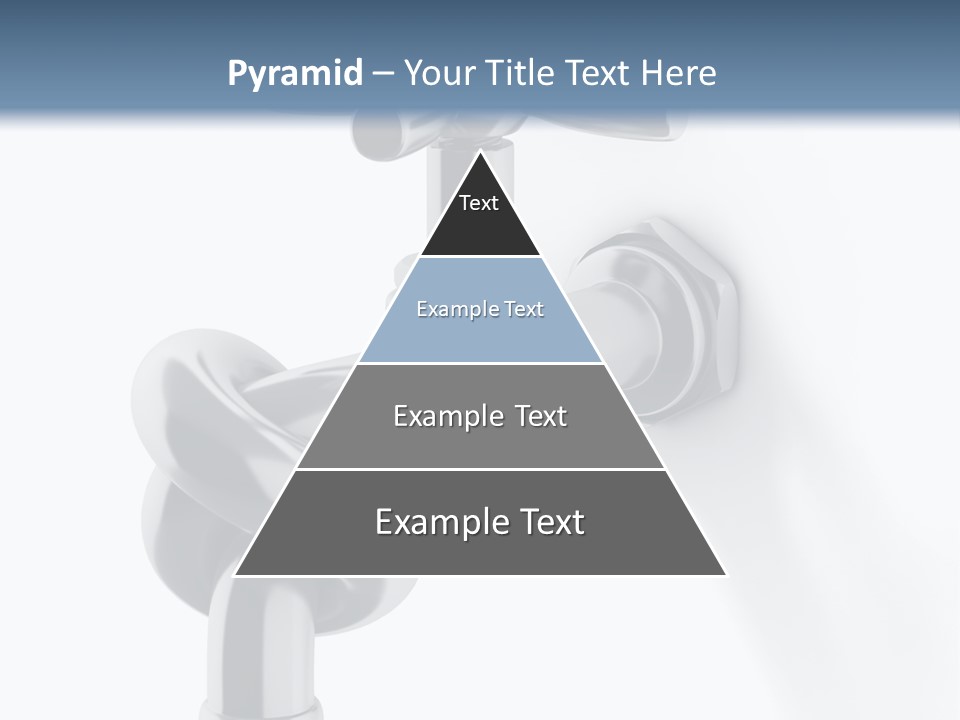 Pyramid – Your Title Text Here

Text

Example Text

Example Text

Example Text